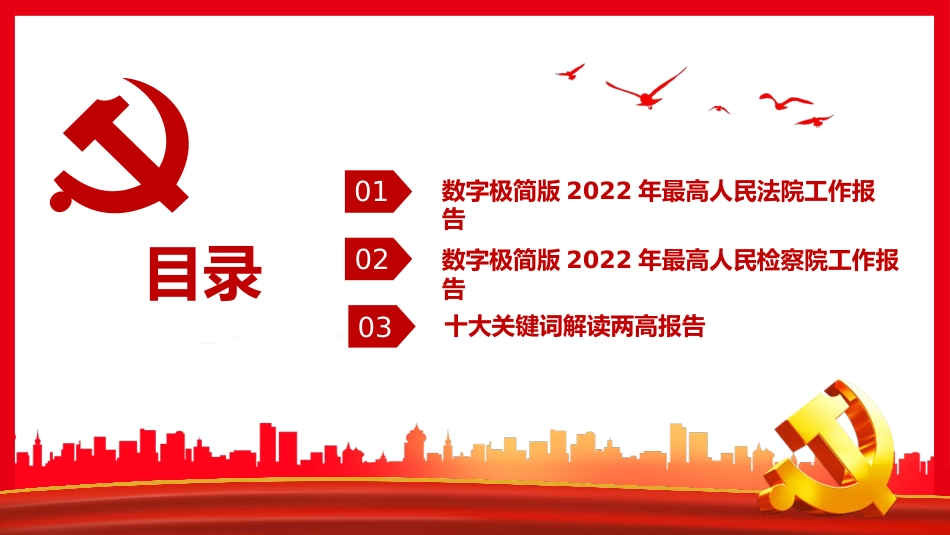 目录

01 数字极简版 2022 年最高人民法院工作报告

02 数字极简版 2022 年最高人民检察院工作报告

03 十大关键词解读两高报告